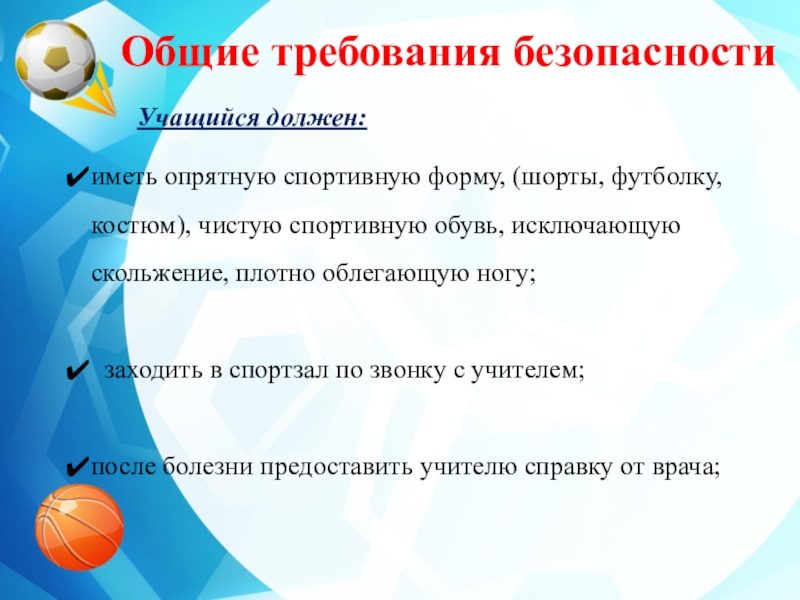 Общие требования безопасности

Учащийся должен:

✔иметь опрятную спортивную форму, (шорты, футболку, костюм), чистую спортивную обувь, исключающую скольжение, плотно облегающую ногу;

✔ заходить в спортзал по звонку с учителем;

✔после болезни предоставить учителю справку от врача;